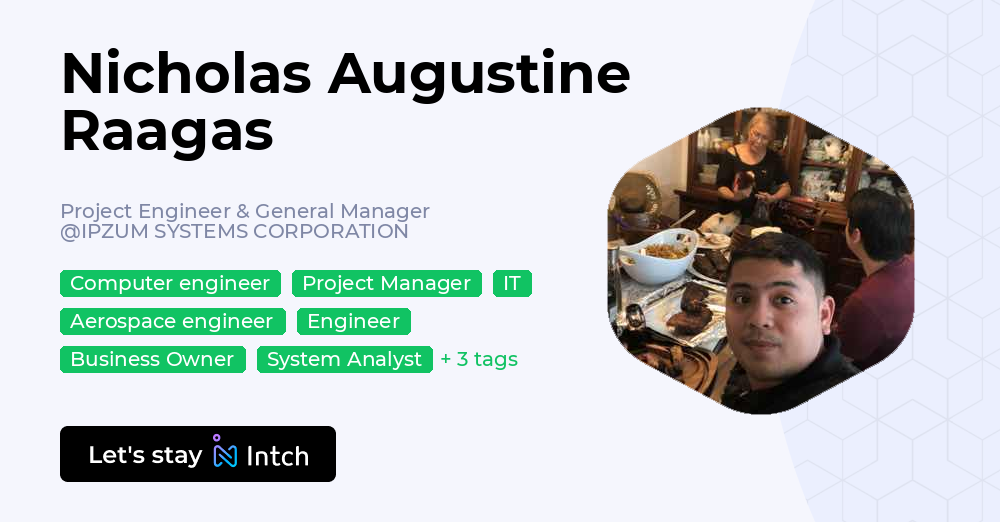 Nicholas Augustine Raagas

Project Engineer & General Manager
@IPZUM SYSTEMS CORPORATION

Computer engineer
Project Manager
IT
Aerospace engineer
Engineer
Business Owner
System Analyst
+ 3 tags

Let's stay Intch